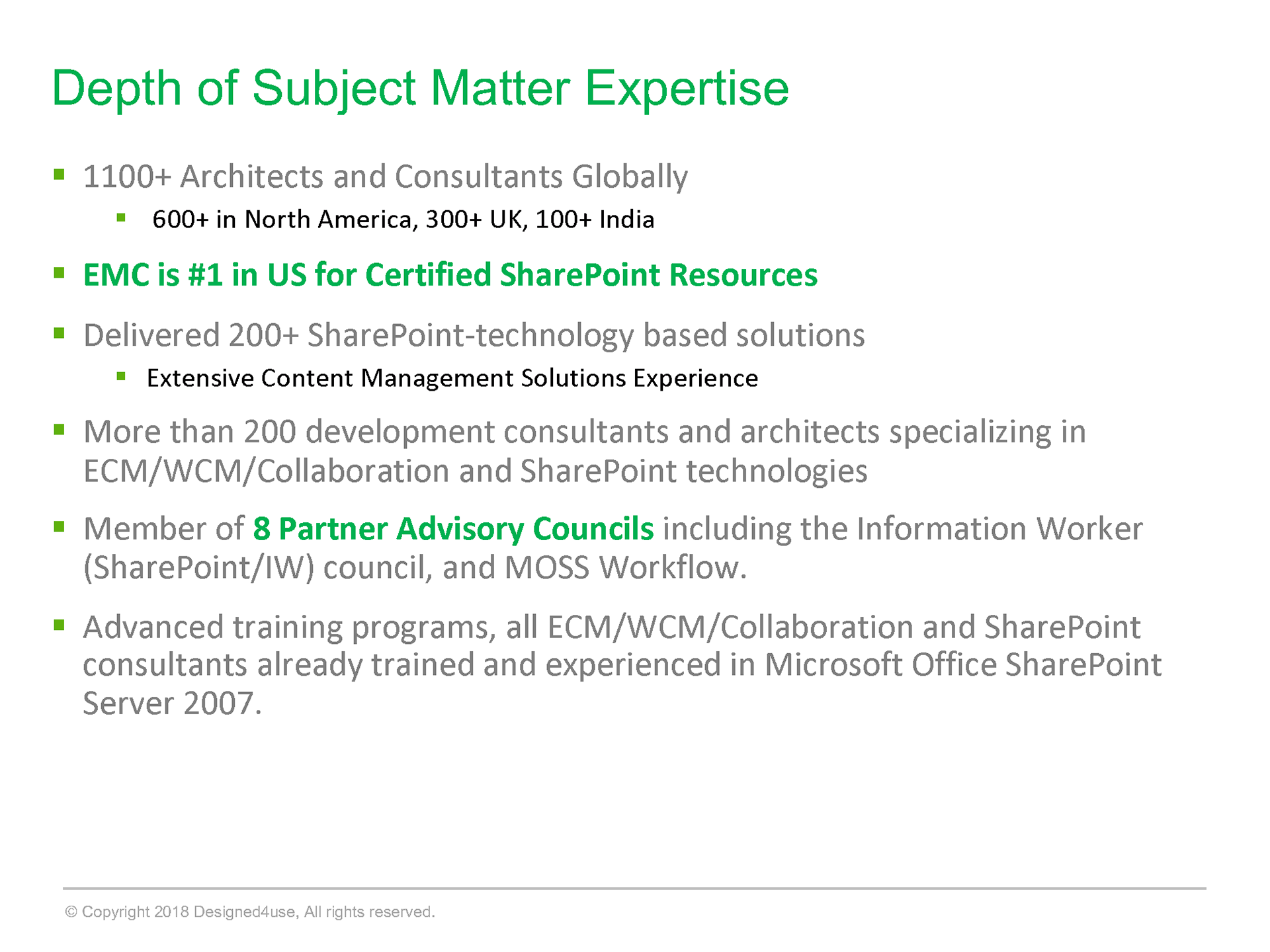 Depth of Subject Matter Expertise

- 1100+ Architects and Consultants Globally
  - 600+ in North America, 300+ UK, 100+ India
- EMC is #1 in US for Certified SharePoint Resources
- Delivered 200+ SharePoint-technology based solutions
  - Extensive Content Management Solutions Experience
- More than 200 development consultants and architects specializing in ECM/WCM/Collaboration and SharePoint technologies
- Member of 8 Partner Advisory Councils including the Information Worker (SharePoint/IW) council, and MOSS Workflow.
- Advanced training programs, all ECM/WCM/Collaboration and SharePoint consultants already trained and experienced in Microsoft Office SharePoint Server 2007.

© Copyright 2018 Designed4use, All rights reserved.